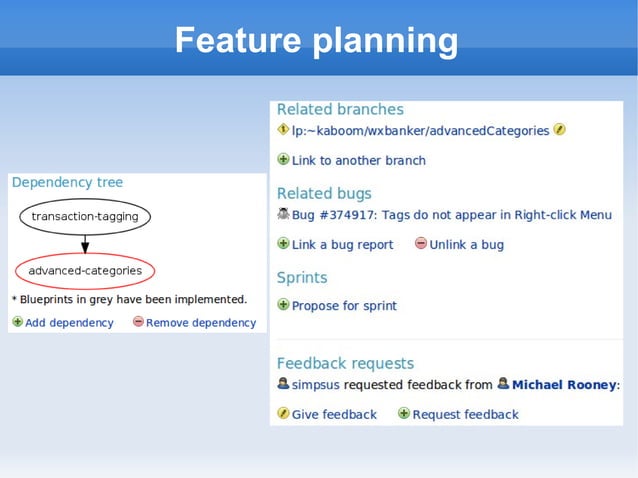 Feature planning

Dependency tree

transaction-tagging

advanced-categories

* Blueprints in grey have been implemented.

Add dependency Remove dependency

Related branches

lp:~kaboom/wxbanker/advancedCategories

Link to another branch

Related bugs

Bug #374917: Tags do not appear in Right-click Menu

Link a bug report Unlink a bug

Sprints

Propose for sprint

Feedback requests

simpsus requested feedback from Michael Rooney:

Give feedback Request feedback